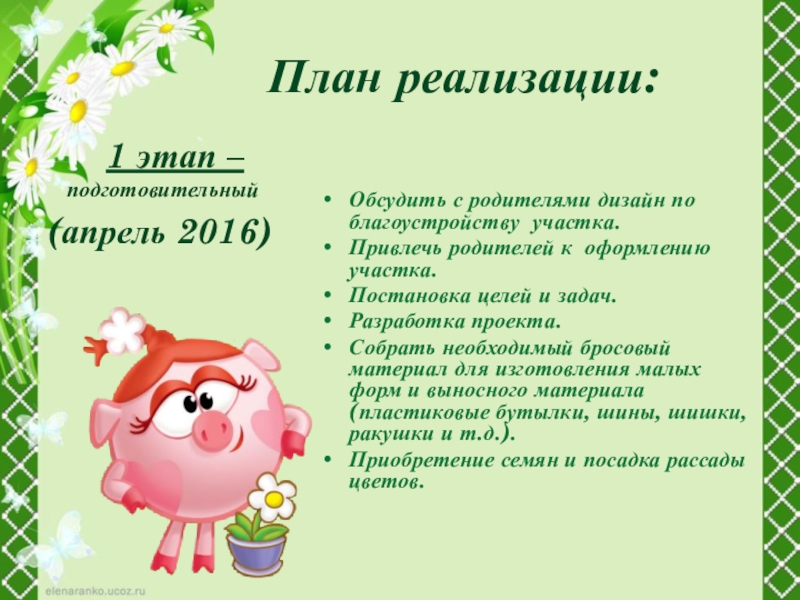 План реализации:

1 этап – подготовительный
(апрель 2016)

• Обсудить с родителями дизайн по благоустройству участка.
• Привлечь родителей к оформлению участка.
• Постановка целей и задач.
• Разработка проекта.
• Собрать необходимый бросовый материал для изготовления малых форм и выносного материала (пластиковые бутылки, шины, шишки, ракушки и т.д.).
• Приобретение семян и посадка рассады цветов.

elenaranko.ucoz.ru